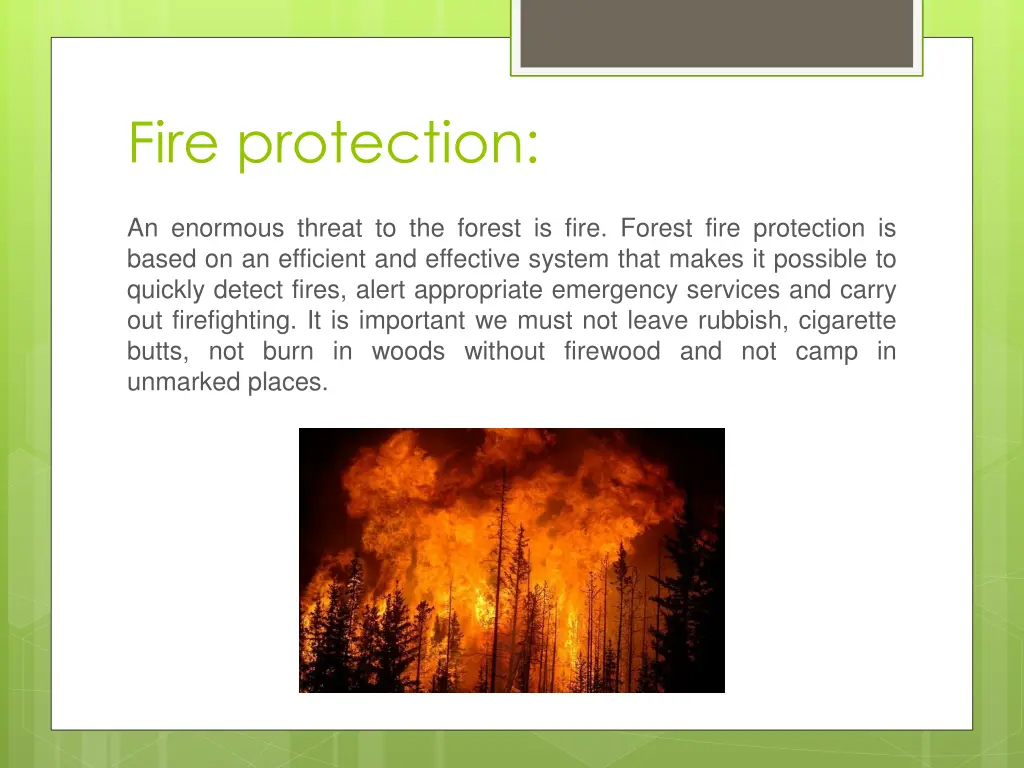 Fire protection:

An enormous threat to the forest is fire. Forest fire protection is based on an efficient and effective system that makes it possible to quickly detect fires, alert appropriate emergency services and carry out firefighting. It is important we must not leave rubbish, cigarette butts, not burn in woods without firewood and not camp in unmarked places.